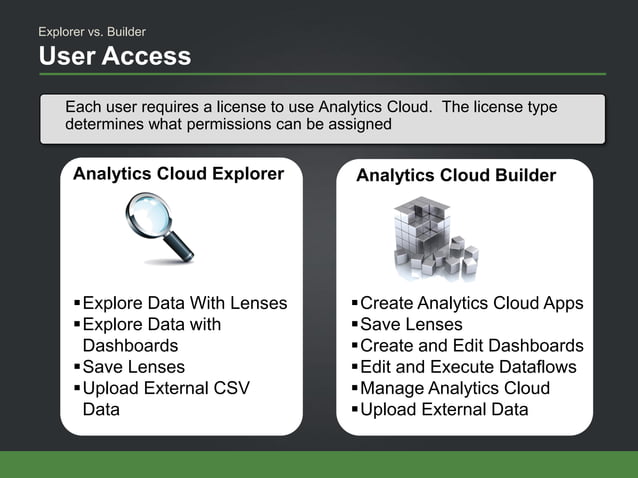 Explorer vs. Builder

User Access

Each user requires a license to use Analytics Cloud. The license type determines what permissions can be assigned

Analytics Cloud Explorer

▪Explore Data With Lenses
▪Explore Data with Dashboards
▪Save Lenses
▪Upload External CSV Data

Analytics Cloud Builder

▪Create Analytics Cloud Apps
▪Save Lenses
▪Create and Edit Dashboards
▪Edit and Execute Dataflows
▪Manage Analytics Cloud
▪Upload External Data